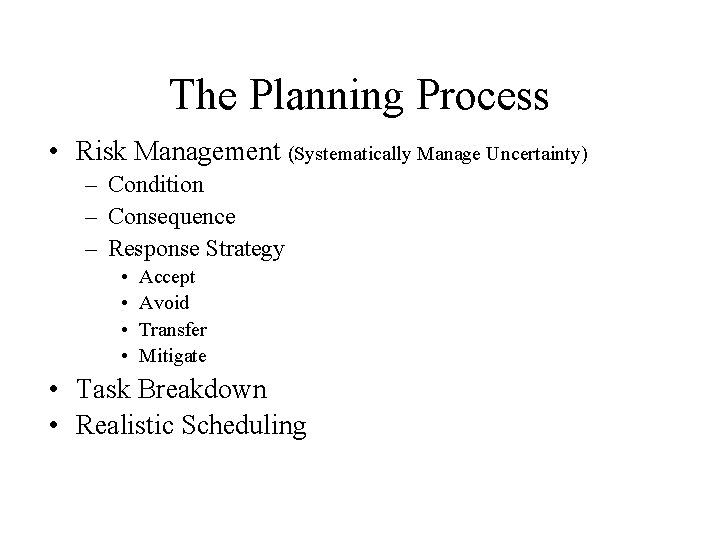 The Planning Process

• Risk Management (Systematically Manage Uncertainty)
  – Condition
  – Consequence
  – Response Strategy
    • Accept
    • Avoid
    • Transfer
    • Mitigate
• Task Breakdown
• Realistic Scheduling